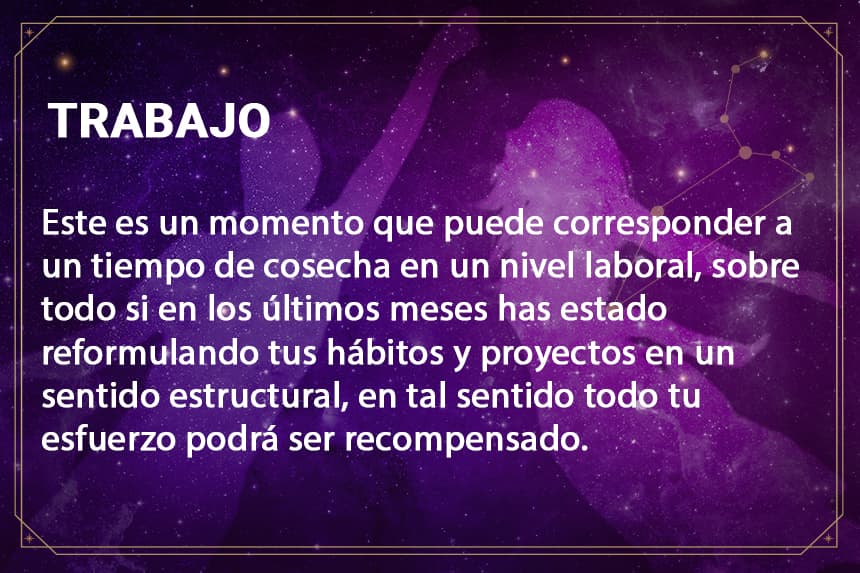 TRABAJO

Este es un momento que puede corresponder a un tiempo de cosecha en un nivel laboral, sobre todo si en los últimos meses has estado reformulando tus hábitos y proyectos en un sentido estructural, en tal sentido todo tu esfuerzo podrá ser recompensado.